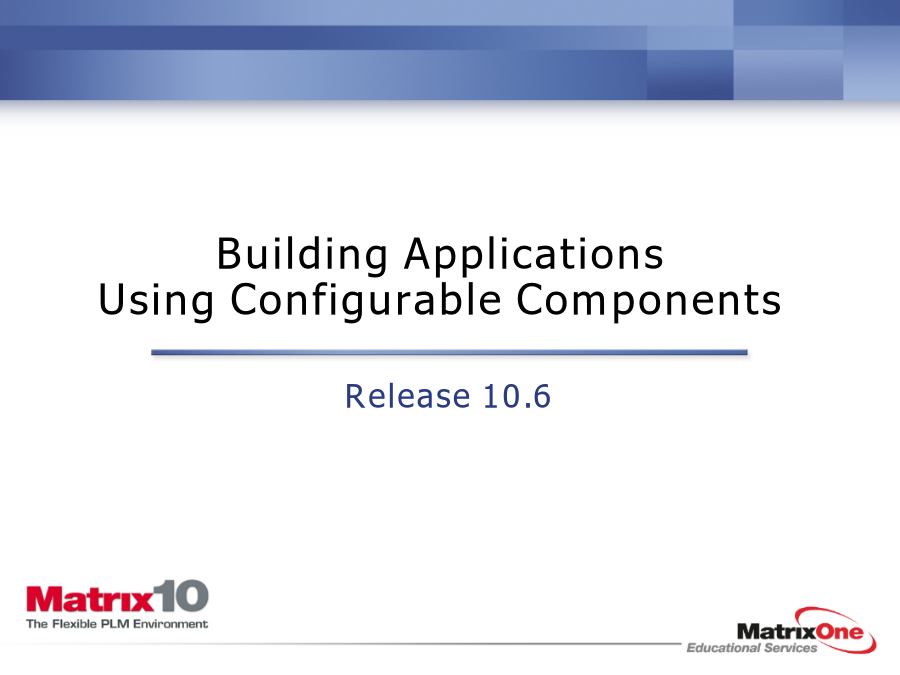 Building Applications
Using Configurable Components

Release 10.6

Matrix10
The Flexible PLM Environment

MatrixOne
Educational Services